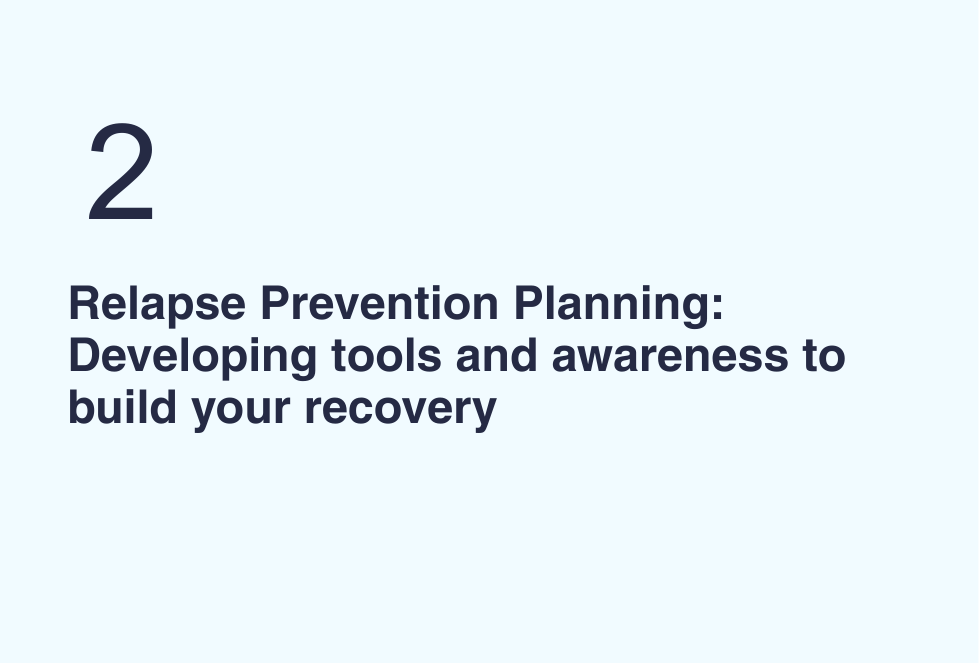 2

Relapse Prevention Planning: Developing tools and awareness to build your recovery